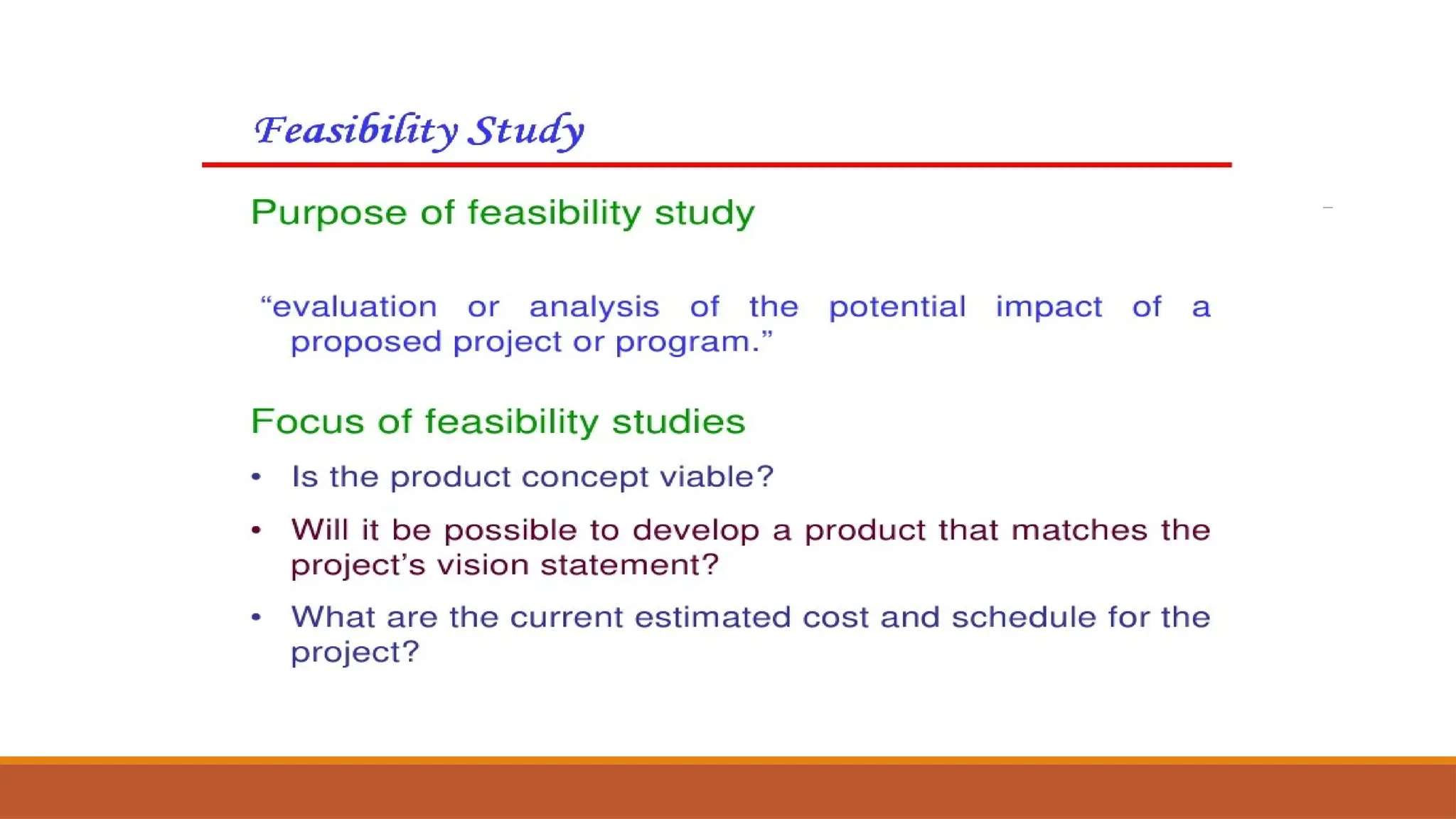 Feasibility Study

Purpose of feasibility study

“evaluation or analysis of the potential impact of a proposed project or program.”

Focus of feasibility studies

• Is the product concept viable?

• Will it be possible to develop a product that matches the project’s vision statement?

• What are the current estimated cost and schedule for the project?